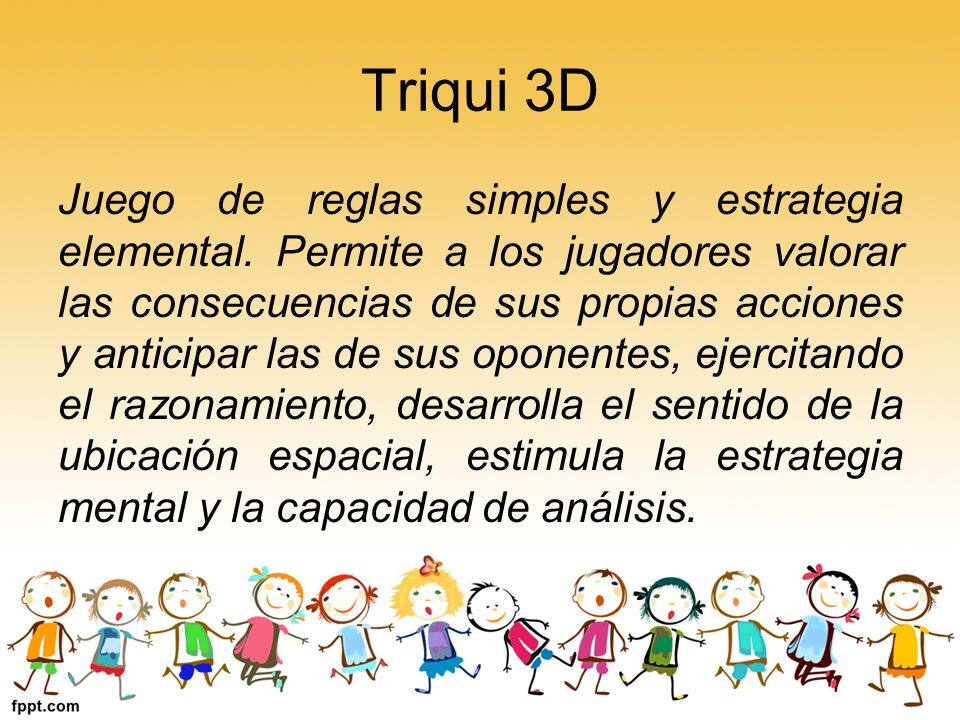 Triqui 3D

Juego de reglas simples y estrategia elemental. Permite a los jugadores valorar las consecuencias de sus propias acciones y anticipar las de sus oponentes, ejercitando el razonamiento, desarrolla el sentido de la ubicación espacial, estimula la estrategia mental y la capacidad de análisis.

fppt.com